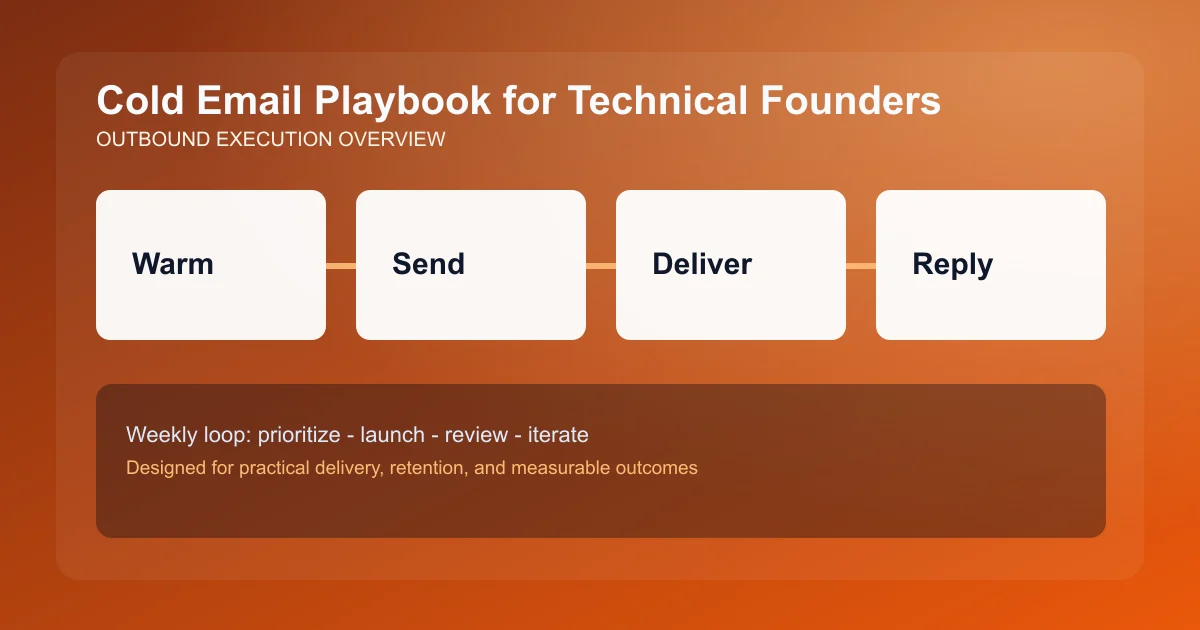 Cold Email Playbook for Technical Founders
OUTBOUND EXECUTION OVERVIEW

Warm

Send

Deliver

Reply

Weekly loop: prioritize - launch - review - iterate
Designed for practical delivery, retention, and measurable outcomes